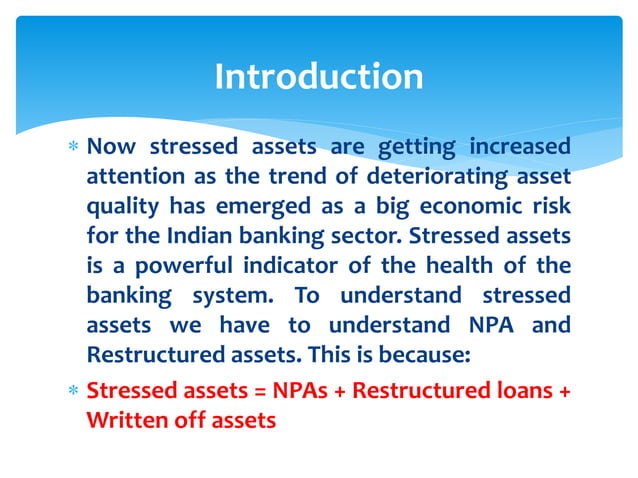 Introduction

* Now stressed assets are getting increased attention as the trend of deteriorating asset quality has emerged as a big economic risk for the Indian banking sector. Stressed assets is a powerful indicator of the health of the banking system. To understand stressed assets we have to understand NPA and Restructured assets. This is because:

* Stressed assets = NPAs + Restructured loans + Written off assets